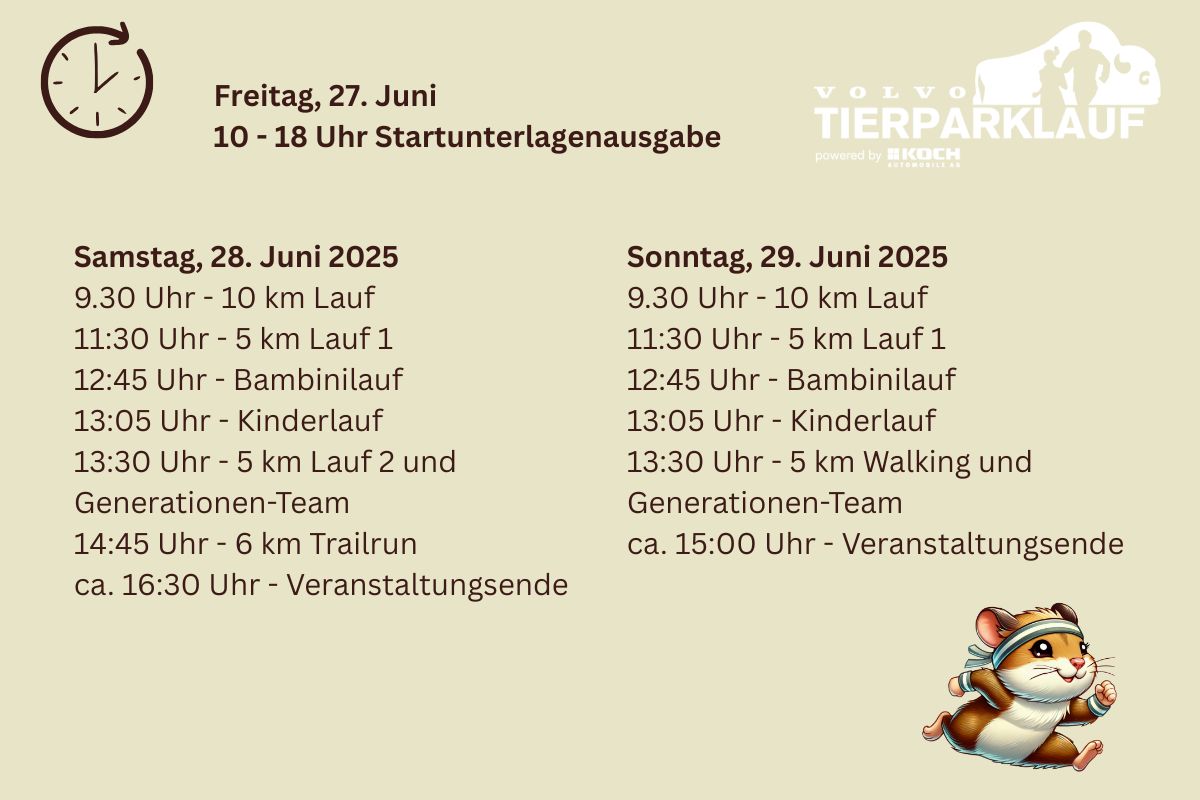 Freitag, 27. Juni
10 - 18 Uhr Startunterlagenausgabe

VOLVO
TIERPARKLAUF
powered by KOCH
AUTOMOBILE AG

Samstag, 28. Juni 2025
9.30 Uhr - 10 km Lauf
11:30 Uhr - 5 km Lauf 1
12:45 Uhr - Bambinilauf
13:05 Uhr - Kinderlauf
13:30 Uhr - 5 km Lauf 2 und Generationen-Team
14:45 Uhr - 6 km Trailrun
ca. 16:30 Uhr - Veranstaltungsende

Sonntag, 29. Juni 2025
9.30 Uhr - 10 km Lauf
11:30 Uhr - 5 km Lauf 1
12:45 Uhr - Bambinilauf
13:05 Uhr - Kinderlauf
13:30 Uhr - 5 km Walking und Generationen-Team
ca. 15:00 Uhr - Veranstaltungsende